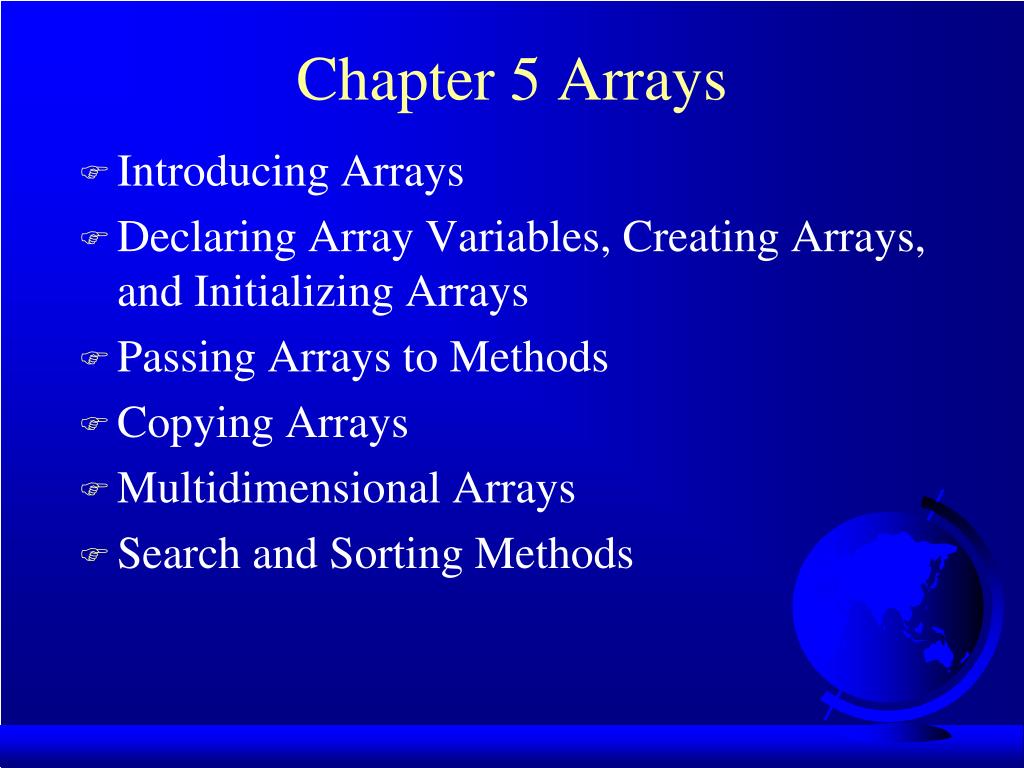 Chapter 5 Arrays

☞ Introducing Arrays
☞ Declaring Array Variables, Creating Arrays, and Initializing Arrays
☞ Passing Arrays to Methods
☞ Copying Arrays
☞ Multidimensional Arrays
☞ Search and Sorting Methods